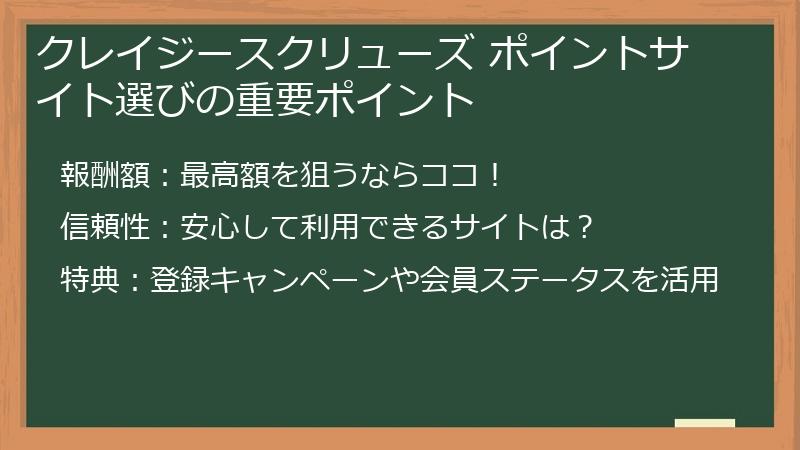 クレイジースクリューズ ポイントサイト選びの重要ポイント

報酬額：最高額を狙うならココ！

信頼性：安心して利用できるサイトは？

特典：登録キャンペーンや会員ステータスを活用